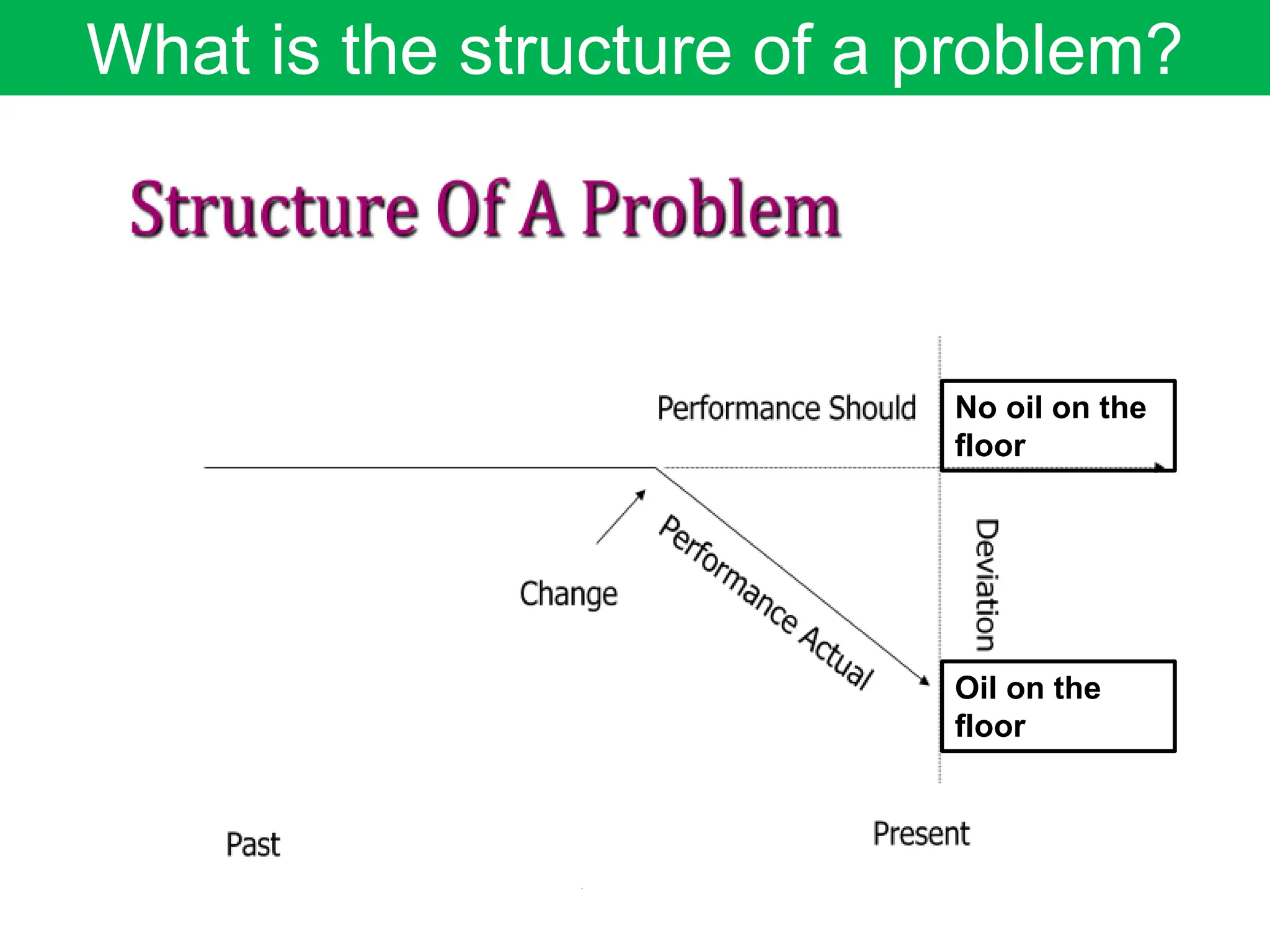 What is the structure of a problem?

Structure Of A Problem

Performance Should

No oil on the floor

Change

Performance Actual

Deviation

Oil on the floor

Past

Present